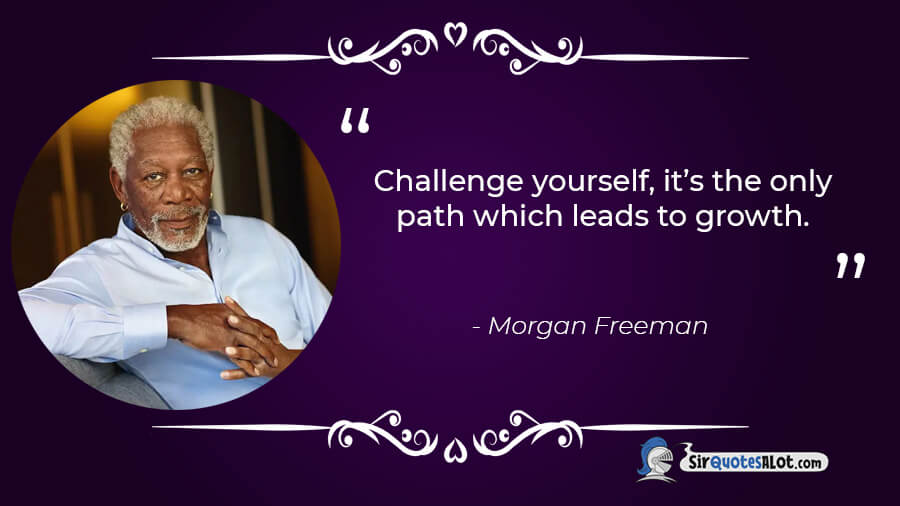 “

Challenge yourself, it’s the only path which leads to growth.

”

- Morgan Freeman

SirQuotesALot.com